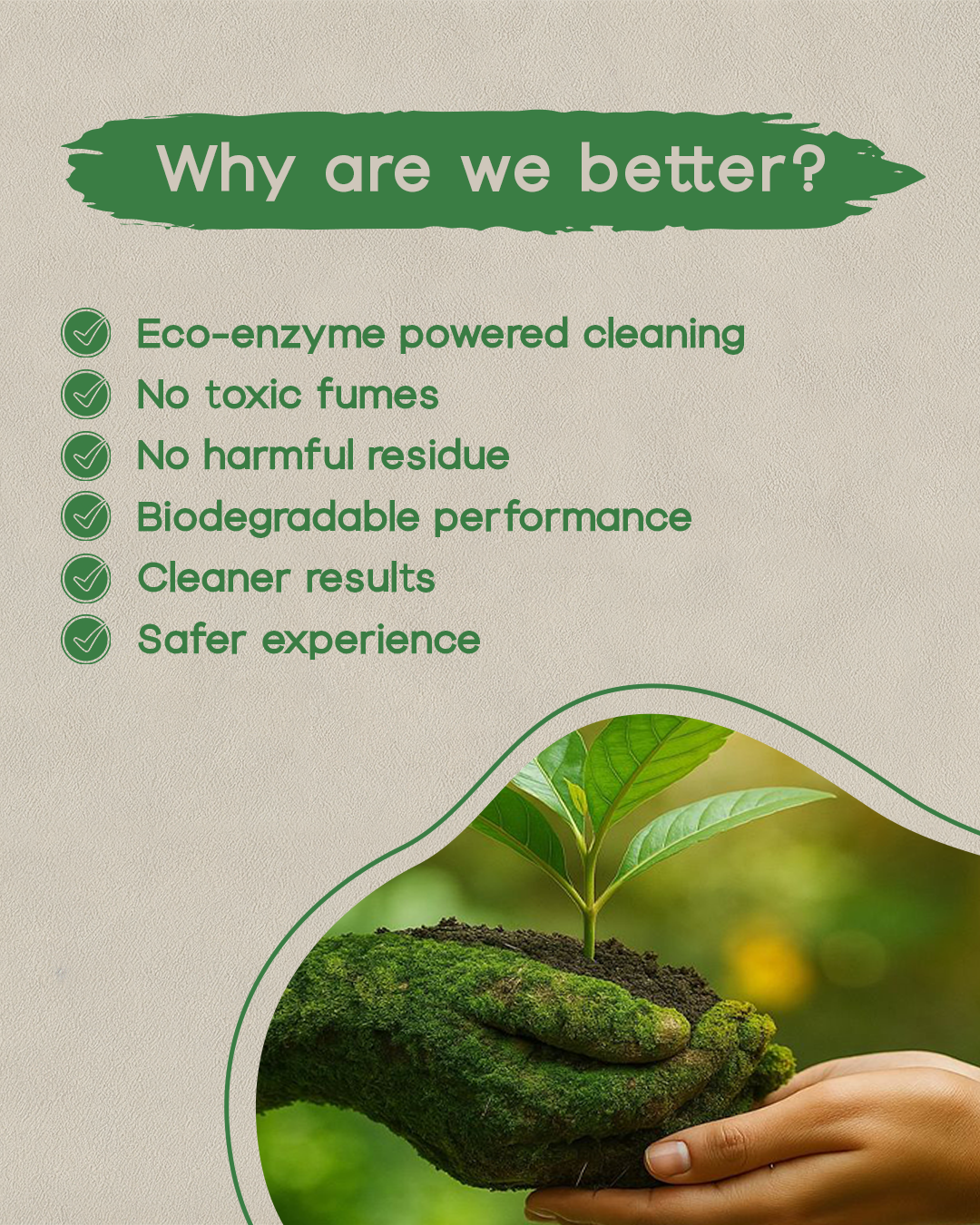 Why are we better?

Eco-enzyme powered cleaning
No toxic fumes
No harmful residue
Biodegradable performance
Cleaner results
Safer experience